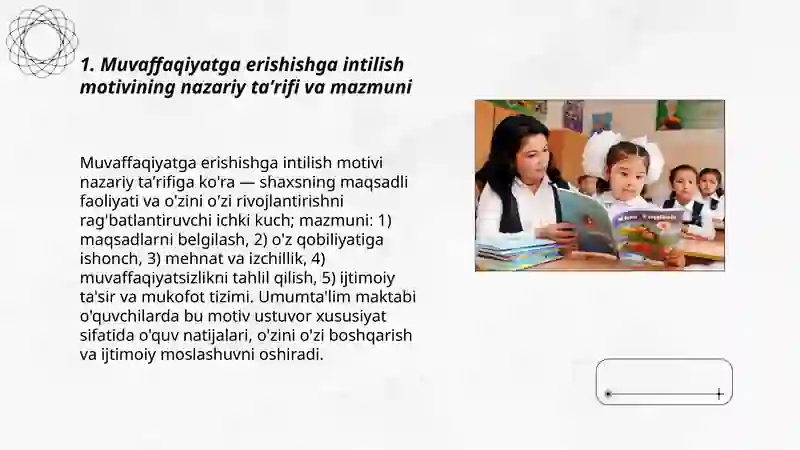 1. Muvaffaqiyatga erishishga intilish motivining nazariy ta’rifi va mazmuni

Muvaffaqiyatga erishishga intilish motivi nazariy ta’rifiga ko'ra — shaxsning maqsadli faoliyati va o'zini o'zi rivojlantirishni rag'batlantiruvchi ichki kuch; mazmuni: 1) maqsadlarni belgilash, 2) o'z qobiliyatiga ishonch, 3) mehnat va izchillik, 4) muvaffaqiyatsizlikni tahlil qilish, 5) ijtimoiy ta'sir va mukofot tizimi. Umumta'lim maktabi o'quvchilarda bu motiv ustuvor xususiyat sifatida o'quv natijalari, o'zini o'zi boshqarish va ijtimoiy moslashuvni oshiradi.